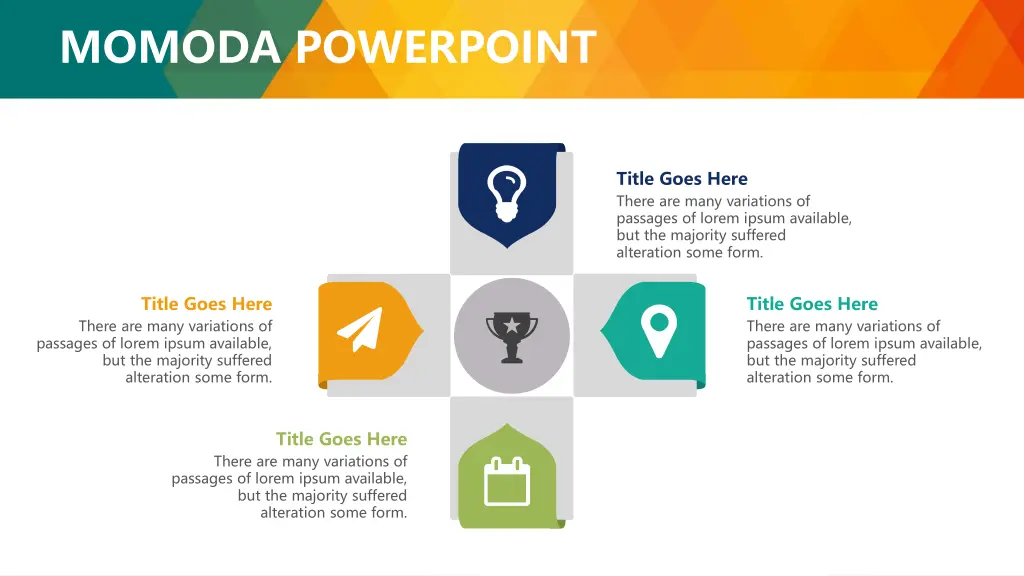 MOMODA POWERPOINT

Title Goes Here
There are many variations of passages of lorem ipsum available, but the majority suffered alteration some form.

Title Goes Here
There are many variations of passages of lorem ipsum available, but the majority suffered alteration some form.

Title Goes Here
There are many variations of passages of lorem ipsum available, but the majority suffered alteration some form.

Title Goes Here
There are many variations of passages of lorem ipsum available, but the majority suffered alteration some form.